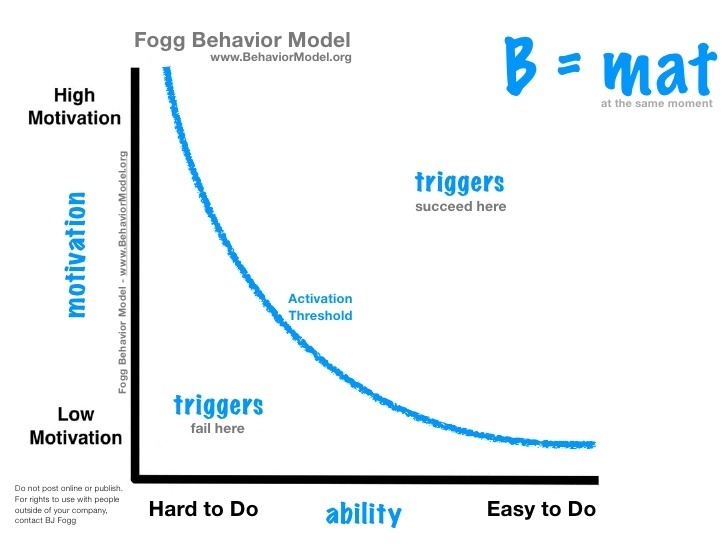 Fogg Behavior Model
www.BehaviorModel.org

B = mat
at the same moment

High Motivation

motivation

Fogg Behavior Model - www.BehaviorModel.org

triggers
succeed here

Activation Threshold

triggers
fail here

Low Motivation

Do not post online or publish. For rights to use with people outside of your company, contact BJ Fogg

Hard to Do

ability

Easy to Do